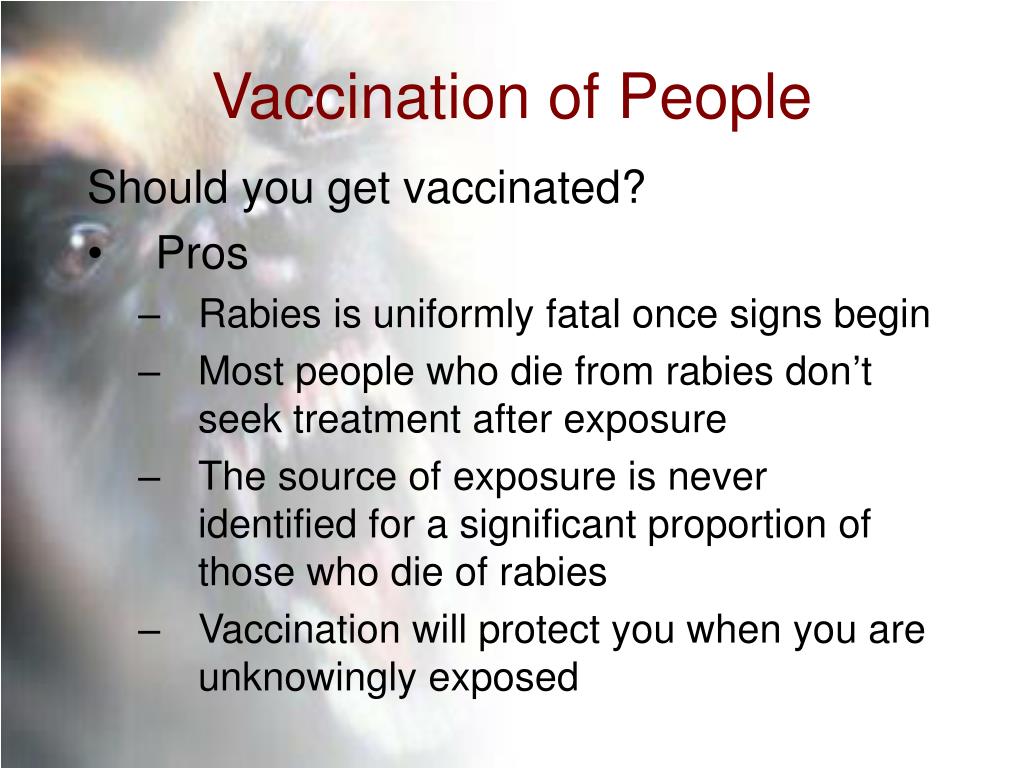 Vaccination of People

Should you get vaccinated?

• Pros

– Rabies is uniformly fatal once signs begin

– Most people who die from rabies don’t seek treatment after exposure

– The source of exposure is never identified for a significant proportion of those who die of rabies

– Vaccination will protect you when you are unknowingly exposed